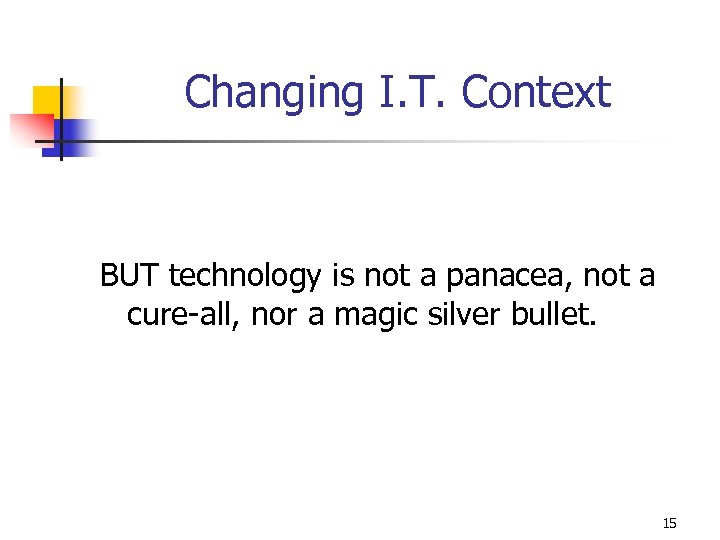 Changing I.T. Context

BUT technology is not a panacea, not a cure-all, nor a magic silver bullet.

15